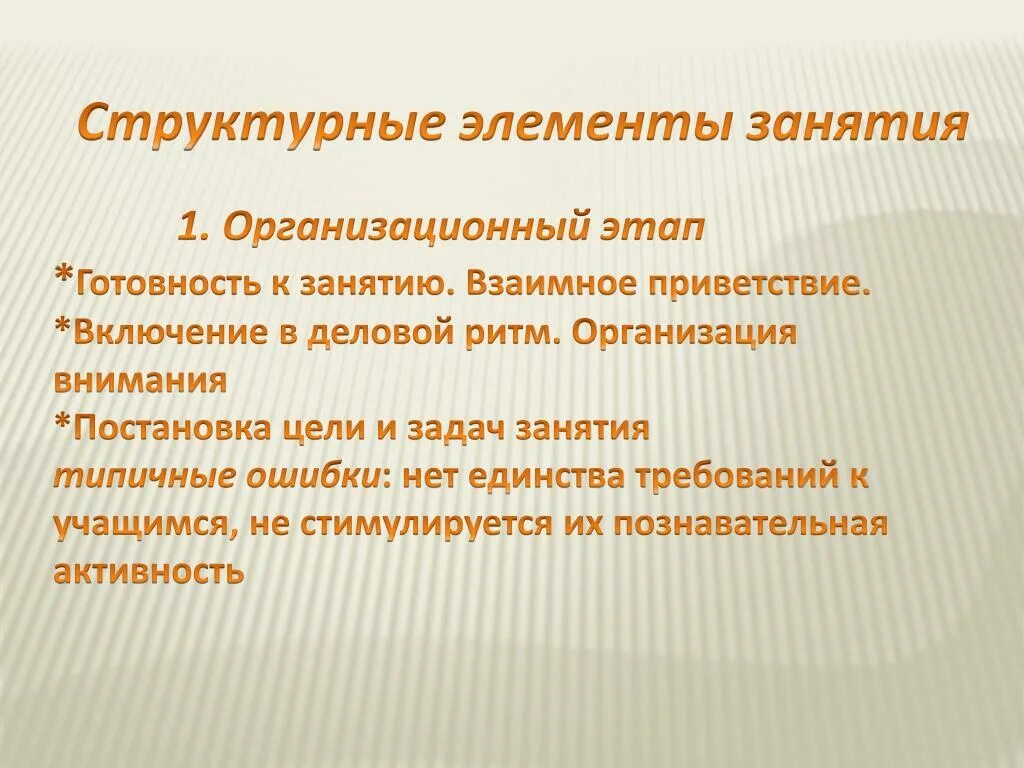 Структурные элементы занятия

1. Организационный этап

*Готовность к занятию. Взаимное приветствие.
*Включение в деловой ритм. Организация внимания
*Постановка цели и задач занятия
типичные ошибки: нет единства требований к учащимся, не стимулируется их познавательная активность